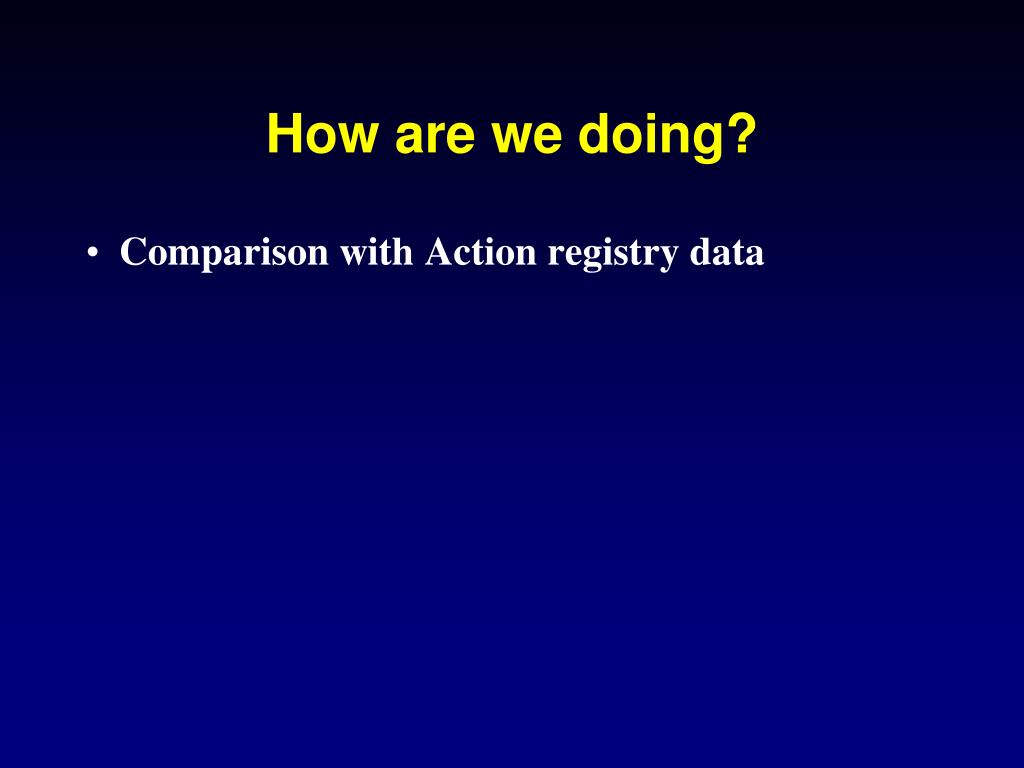 How are we doing?

• Comparison with Action registry data